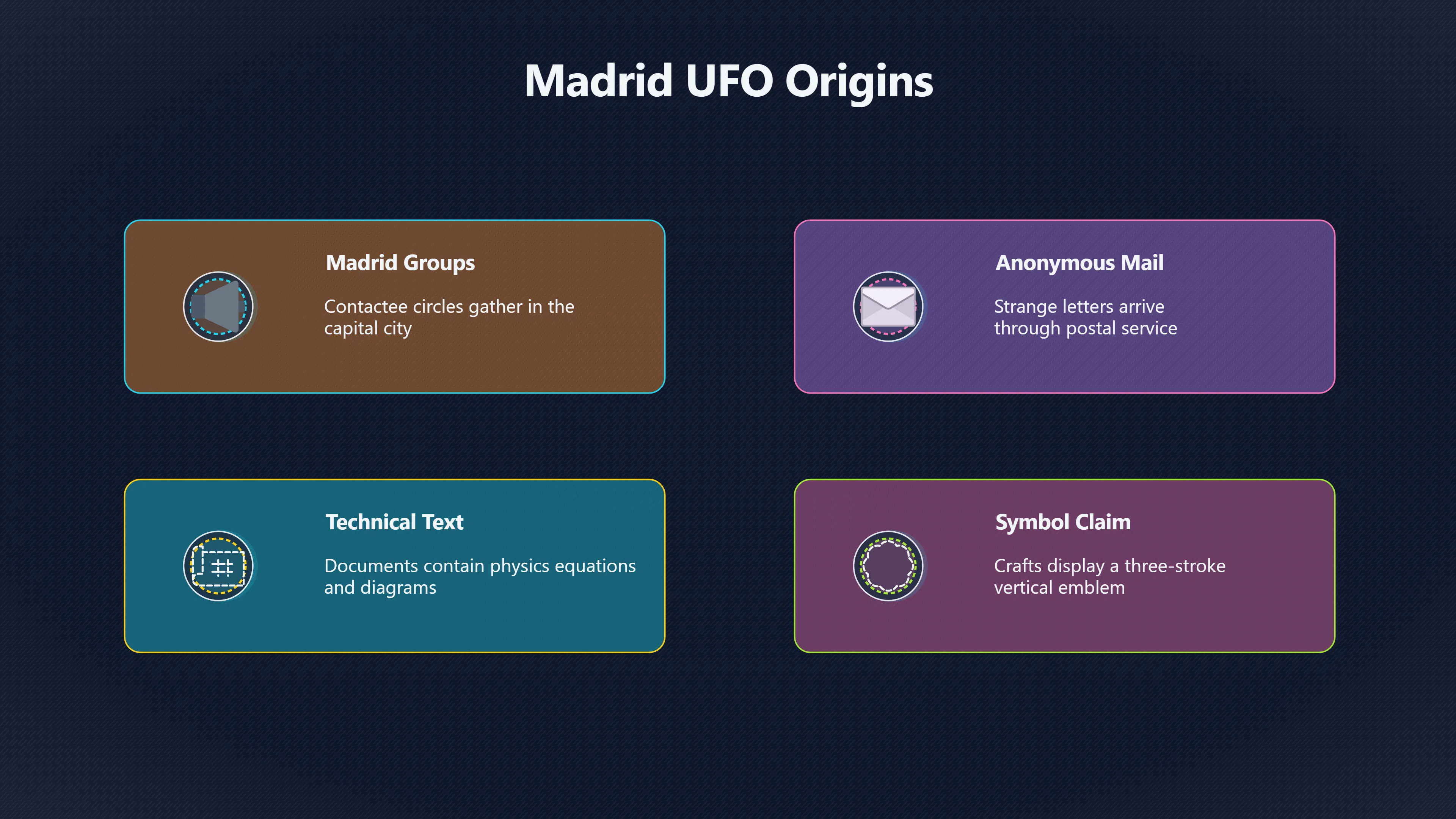 Madrid UFO Origins

Madrid Groups

Contactee circles gather in the capital city

Anonymous Mail

Strange letters arrive through postal service

Technical Text

Documents contain physics equations and diagrams

Symbol Claim

Crafts display a three-stroke vertical emblem